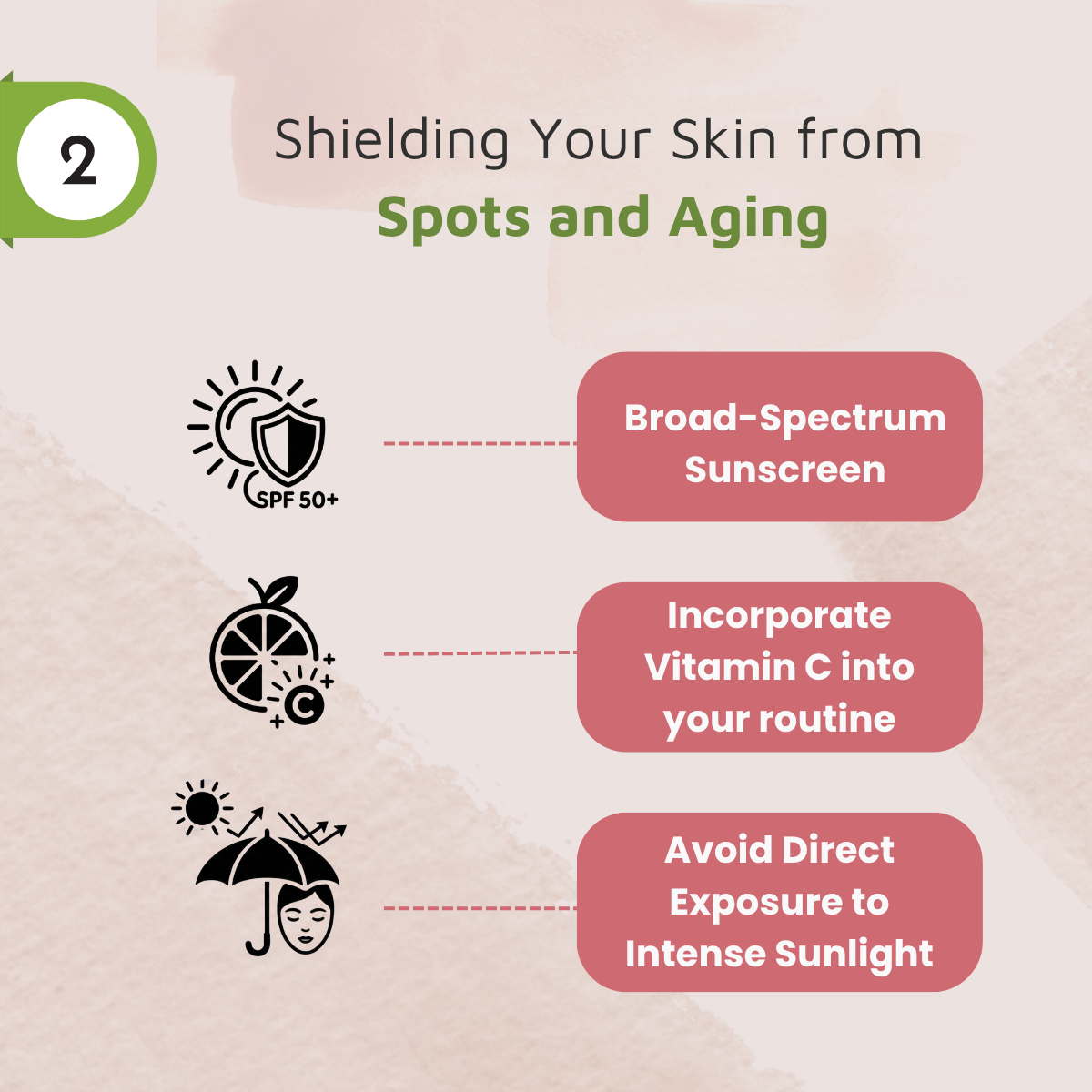 2

Shielding Your Skin from
Spots and Aging

SPF 50+

Broad-Spectrum Sunscreen

C

Incorporate Vitamin C into your routine

Avoid Direct Exposure to Intense Sunlight